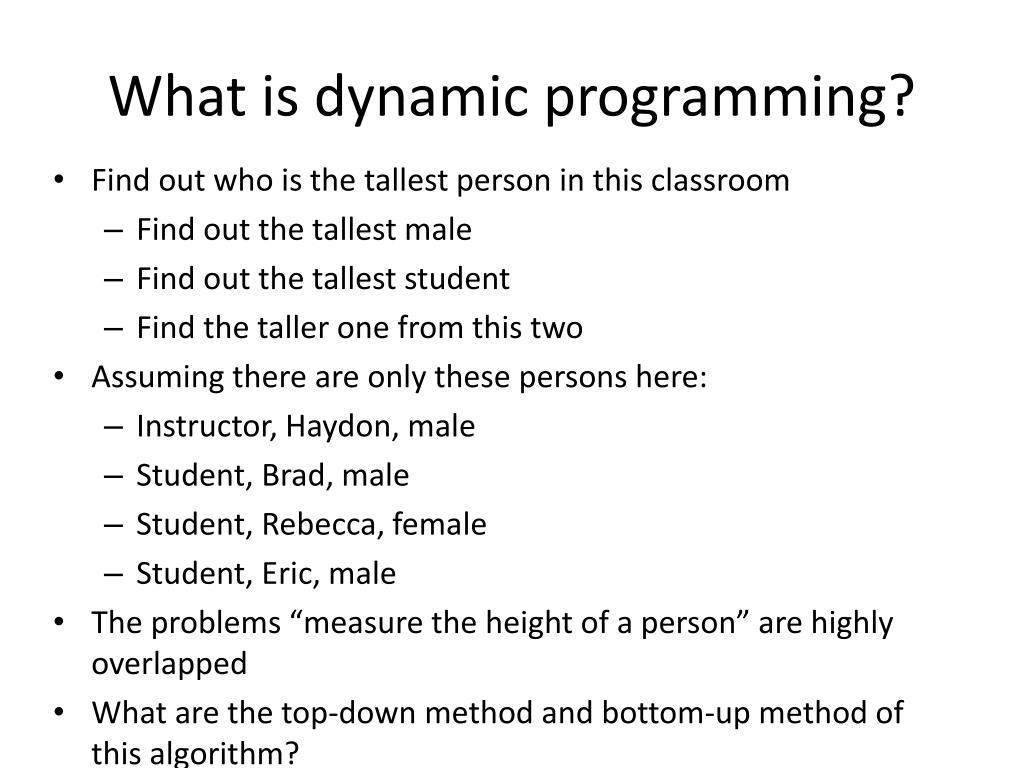 What is dynamic programming?

• Find out who is the tallest person in this classroom
– Find out the tallest male
– Find out the tallest student
– Find the taller one from this two
• Assuming there are only these persons here:
– Instructor, Haydon, male
– Student, Brad, male
– Student, Rebecca, female
– Student, Eric, male
• The problems “measure the height of a person” are highly overlapped
• What are the top-down method and bottom-up method of this algorithm?